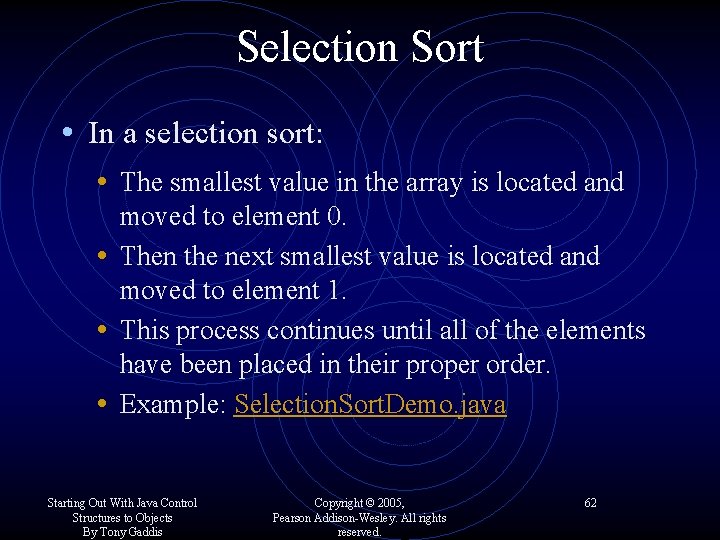 Selection Sort

• In a selection sort:

• The smallest value in the array is located and moved to element 0.

• Then the next smallest value is located and moved to element 1.

• This process continues until all of the elements have been placed in their proper order.

• Example: SelectionSortDemo.java

Starting Out With Java Control Structures to Objects By Tony Gaddis

Copyright © 2005, Pearson Addison-Wesley. All rights reserved.

62